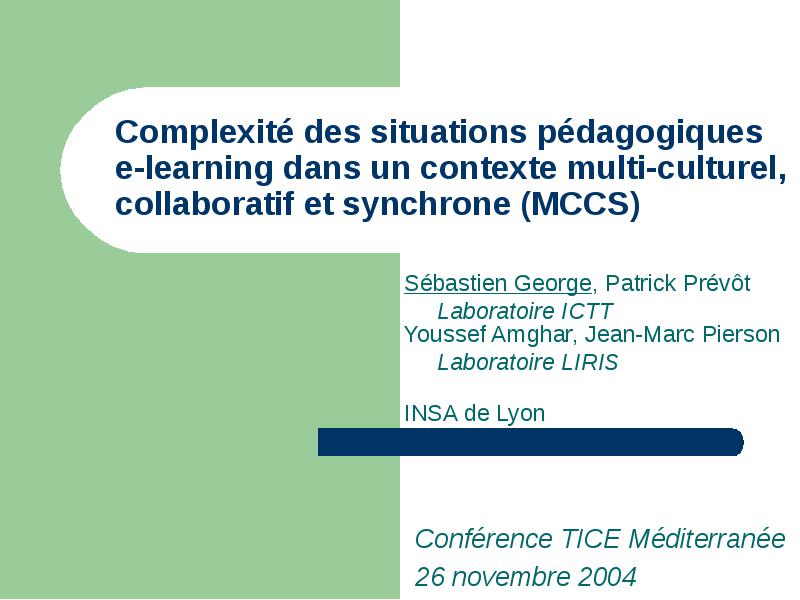 Complexité des situations pédagogiques e-learning dans un contexte multi-culturel, collaboratif et synchrone (MCCS)

Sébastien George, Patrick Prévôt
Laboratoire ICTT
Youssef Amghar, Jean-Marc Pierson
Laboratoire LIRIS

INSA de Lyon

Conférence TICE Méditerranée
26 novembre 2004